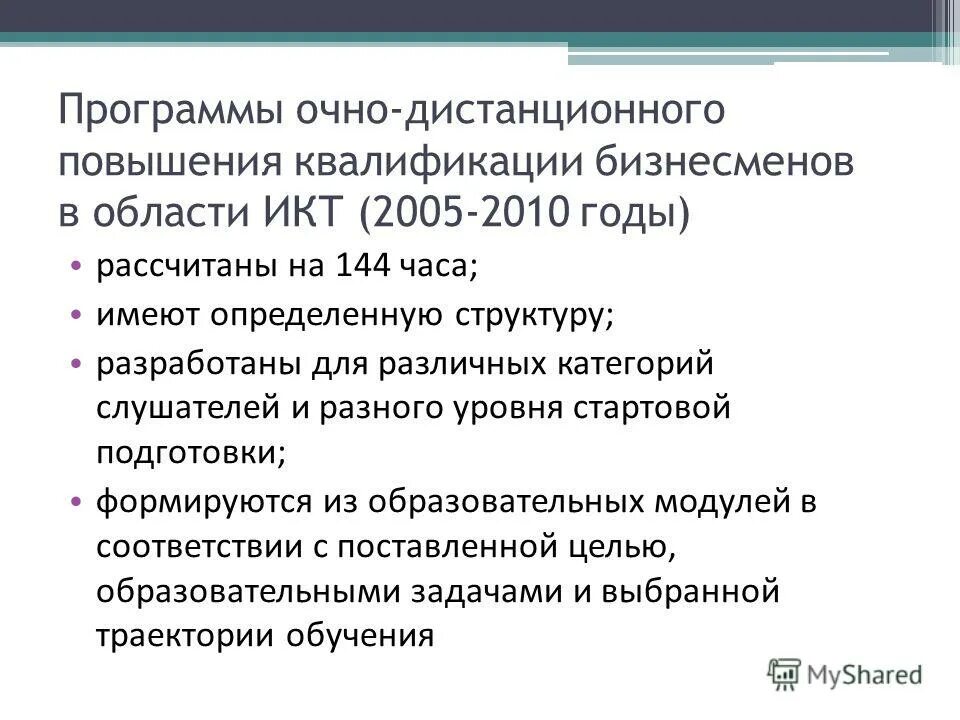 Программы очно-дистанционного повышения квалификации бизнесменов в области ИКТ (2005-2010 годы)

• рассчитаны на 144 часа;
• имеют определенную структуру;
• разработаны для различных категорий слушателей и разного уровня стартовой подготовки;
• формируются из образовательных модулей в соответствии с поставленной целью, образовательными задачами и выбранной траектории обучения

MyShared